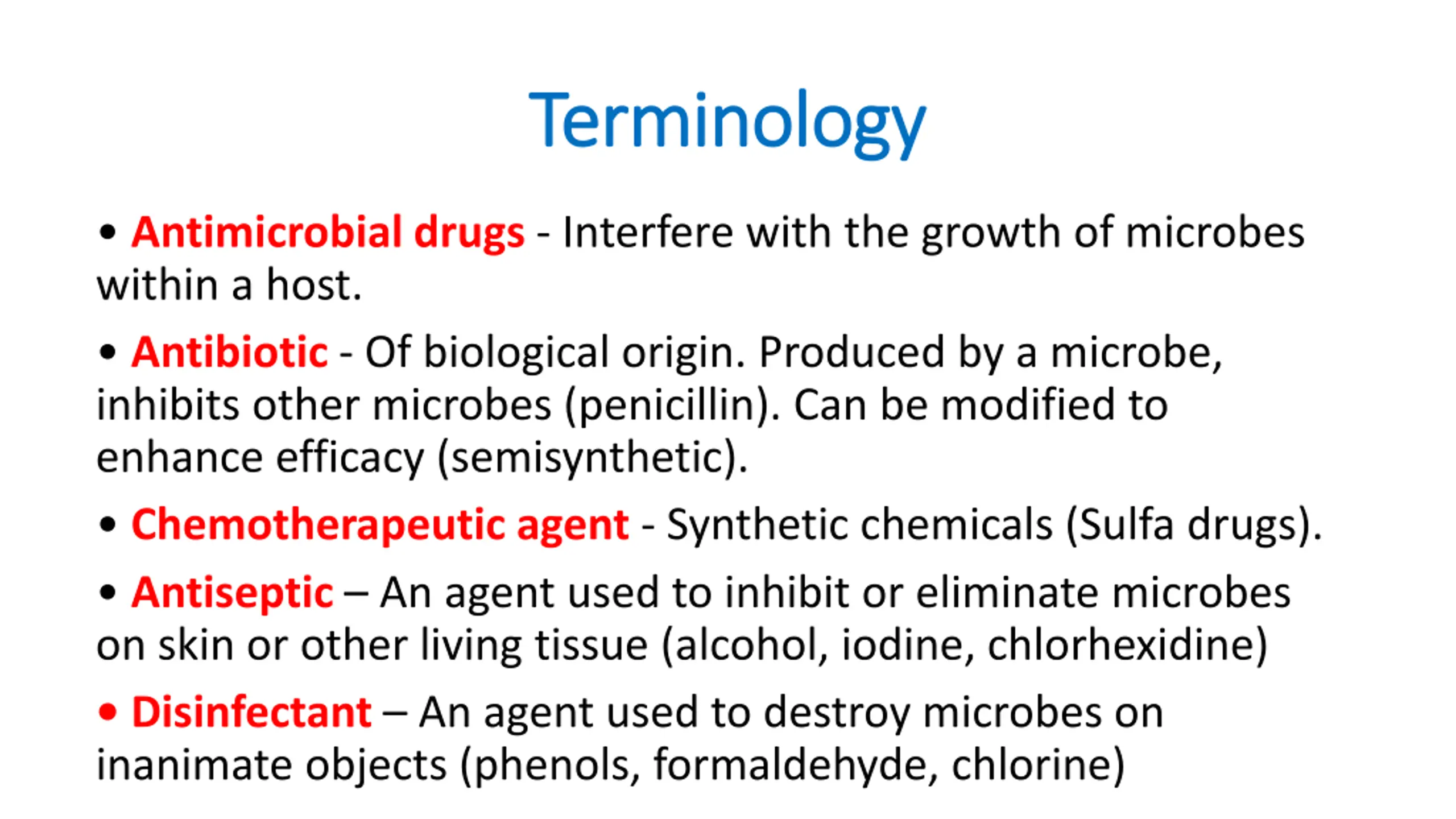 Terminology

• Antimicrobial drugs - Interfere with the growth of microbes within a host.

• Antibiotic - Of biological origin. Produced by a microbe, inhibits other microbes (penicillin). Can be modified to enhance efficacy (semisynthetic).

• Chemotherapeutic agent - Synthetic chemicals (Sulfa drugs).

• Antiseptic – An agent used to inhibit or eliminate microbes on skin or other living tissue (alcohol, iodine, chlorhexidine)

• Disinfectant – An agent used to destroy microbes on inanimate objects (phenols, formaldehyde, chlorine)